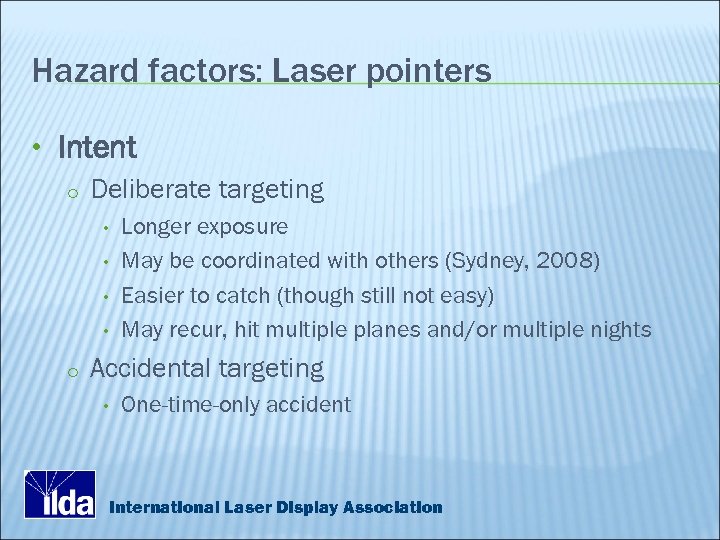 Hazard factors: Laser pointers

• Intent
  o Deliberate targeting
    • Longer exposure
    • May be coordinated with others (Sydney, 2008)
    • Easier to catch (though still not easy)
    • May recur, hit multiple planes and/or multiple nights
  o Accidental targeting
    • One-time-only accident

ilda

International Laser Display Association